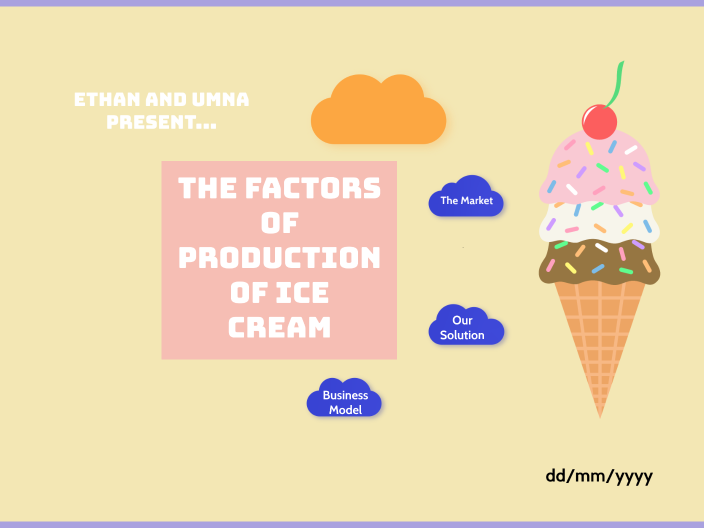 ETHAN AND UMNA PRESENT...

THE FACTORS OF PRODUCTION OF ICE CREAM

The Market

Our Solution

Business Model

dd/mm/yyyy